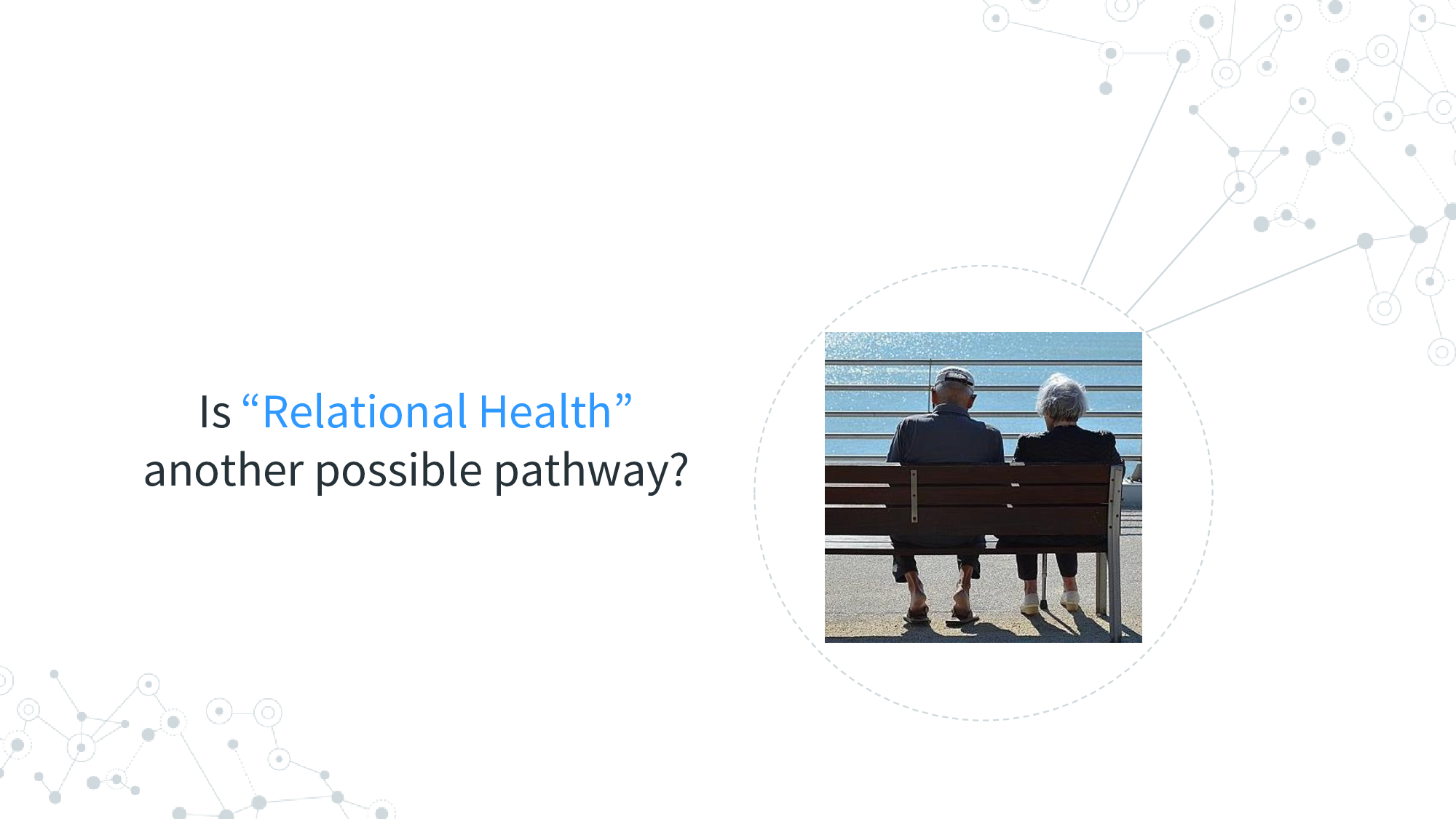 Is “Relational Health” another possible pathway?